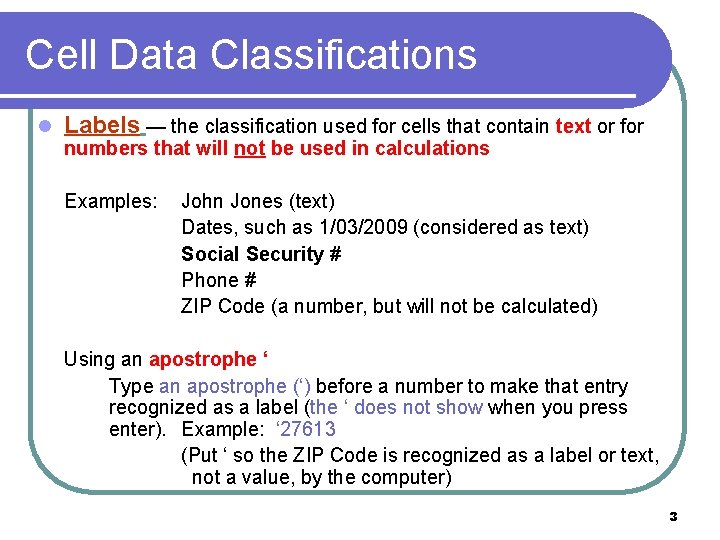 Cell Data Classifications

Labels — the classification used for cells that contain text or for numbers that will not be used in calculations

Examples: John Jones (text)
Dates, such as 1/03/2009 (considered as text)
Social Security #
Phone #
ZIP Code (a number, but will not be calculated)

Using an apostrophe ‘

Type an apostrophe (‘) before a number to make that entry recognized as a label (the ‘ does not show when you press enter). Example: ‘27613
(Put ‘ so the ZIP Code is recognized as a label or text, not a value, by the computer)

3